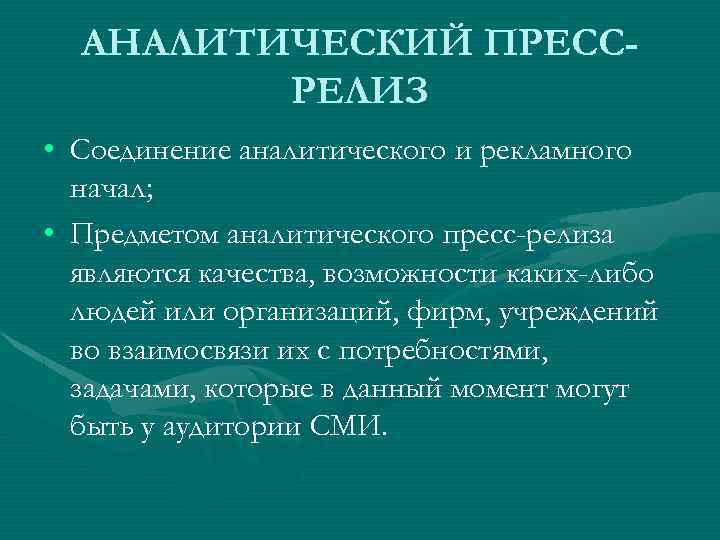 АНАЛИТИЧЕСКИЙ ПРЕСС-РЕЛИЗ

• Соединение аналитического и рекламного начал;

• Предметом аналитического пресс-релиза являются качества, возможности каких-либо людей или организаций, фирм, учреждений во взаимосвязи их с потребностями, задачами, которые в данный момент могут быть у аудитории СМИ.